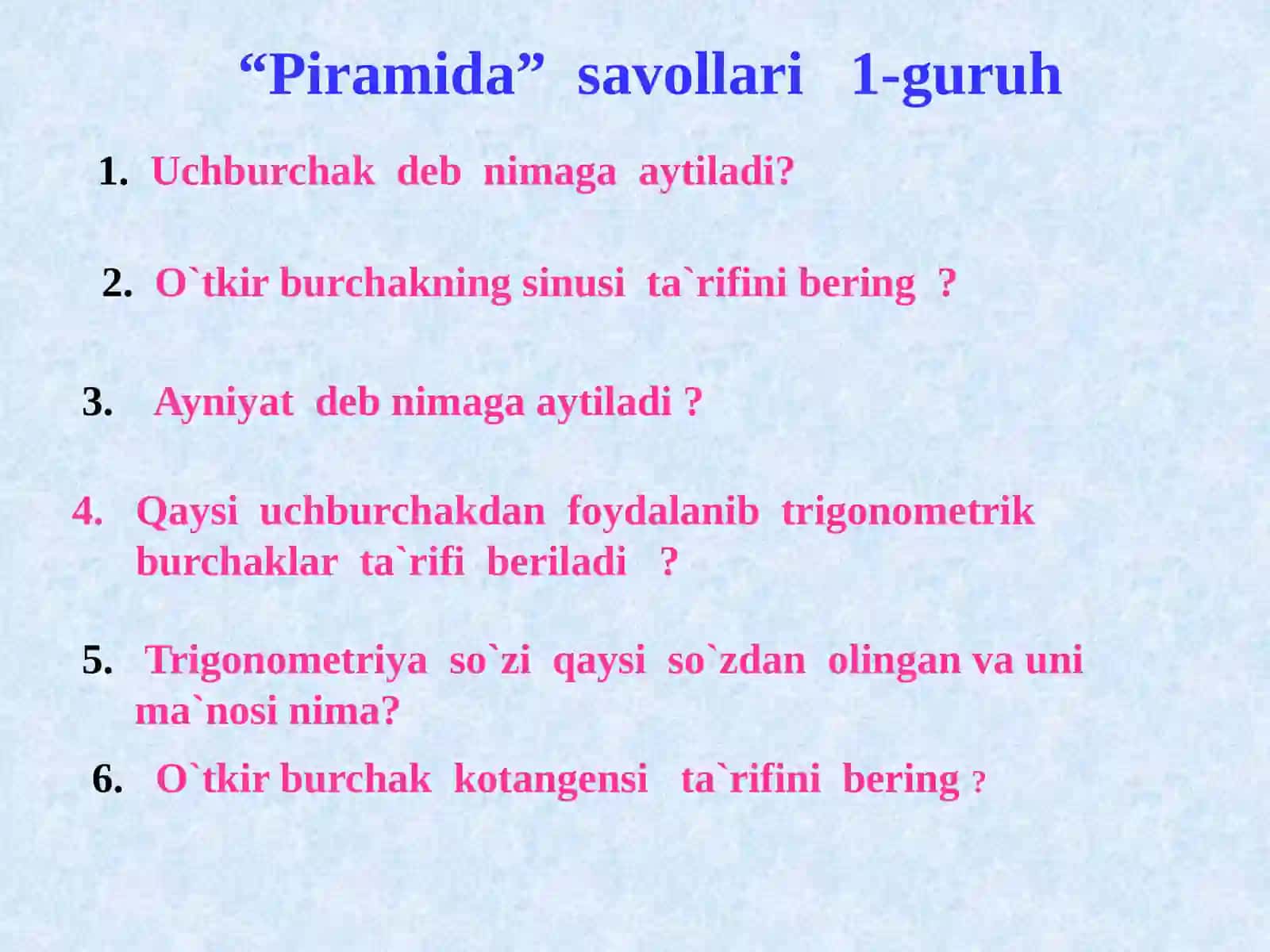 “Piramida” savollari 1-guruh

1. Uchburchak deb nimaga aytiladi?

2. O`tkir burchakning sinusi ta`rifini bering ?

3. Ayniyat deb nimaga aytiladi ?

4. Qaysi uchburchakdan foydalanib trigonometrik burchaklar ta`rifi beriladi ?

5. Trigonometriya so`zi qaysi so`zdan olingan va uni ma`nosi nima?

6. O`tkir burchak kotangensi ta`rifini bering ?